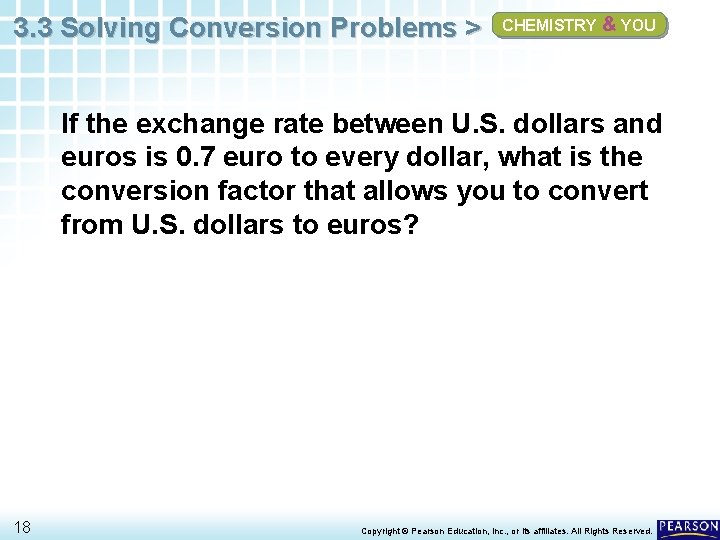 3.3 Solving Conversion Problems > CHEMISTRY & YOU

If the exchange rate between U.S. dollars and euros is 0.7 euro to every dollar, what is the conversion factor that allows you to convert from U.S. dollars to euros?

18

Copyright © Pearson Education, Inc., or its affiliates. All Rights Reserved.

PEARSON